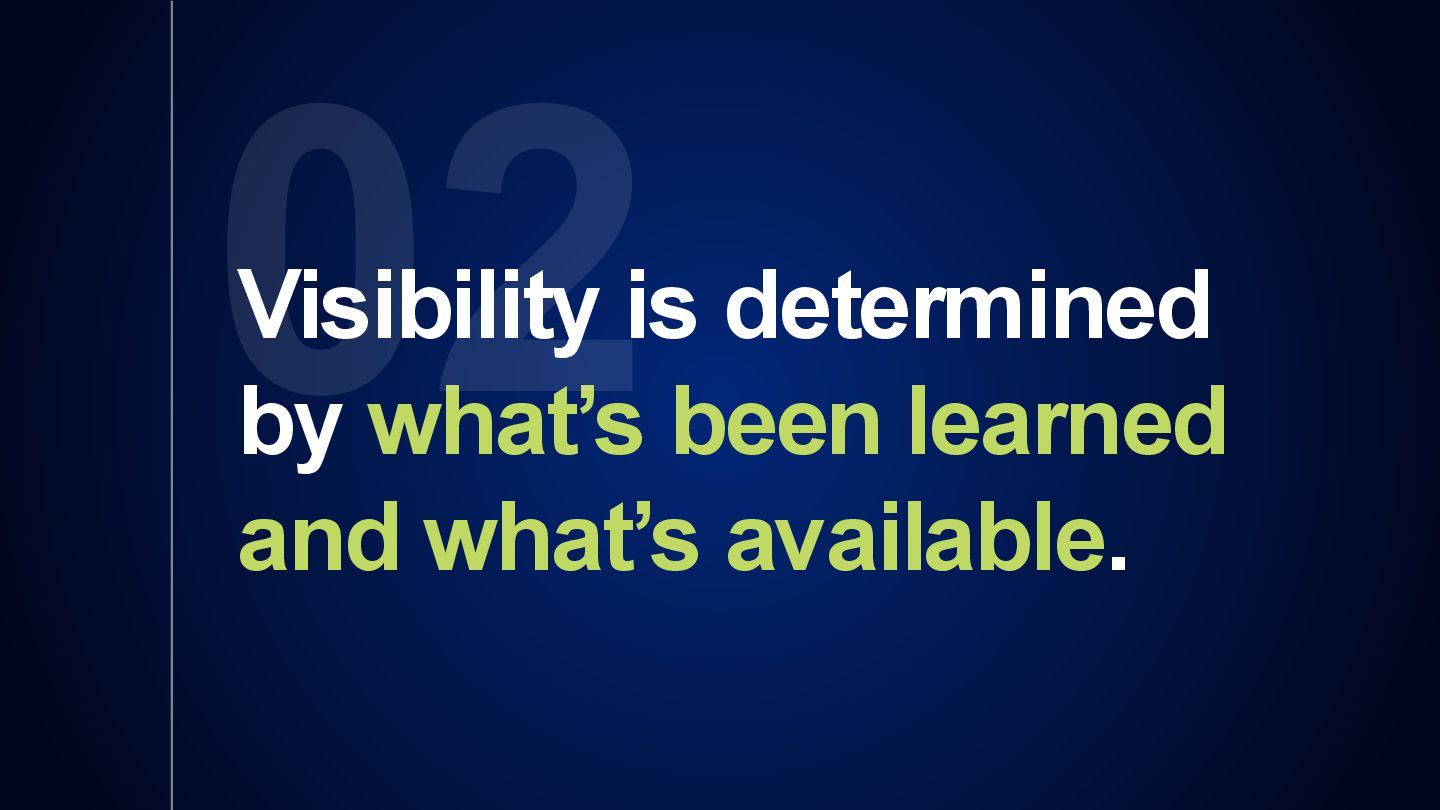 02

Visibility is determined by what’s been learned and what’s available.